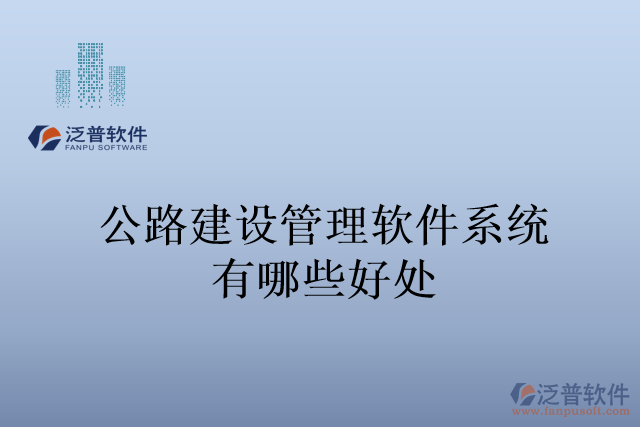 泛普软件
FANPU SOFTWARE

公路建设管理软件系统有哪些好处

泛普软件
www.fanpusoft.com